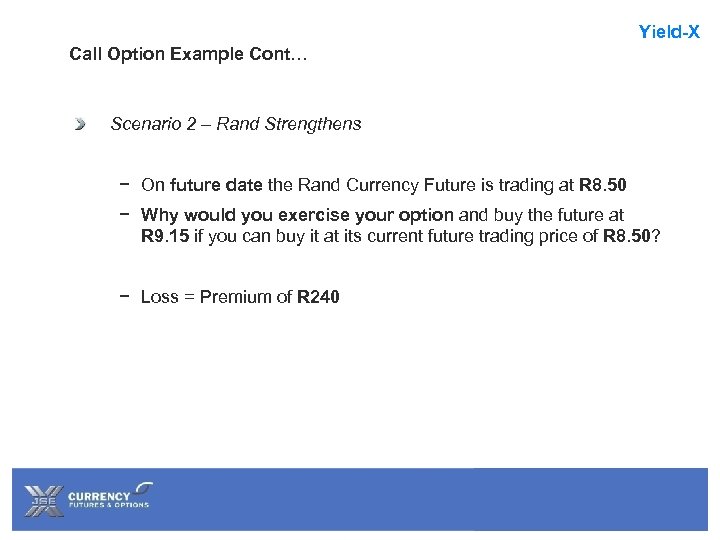 Yield-X

Call Option Example Cont…

Scenario 2 – Rand Strengthens

− On future date the Rand Currency Future is trading at R8.50

− Why would you exercise your option and buy the future at R9.15 if you can buy it at its current future trading price of R8.50?

− Loss = Premium of R240

JSE CURRENCY FUTURES & OPTIONS